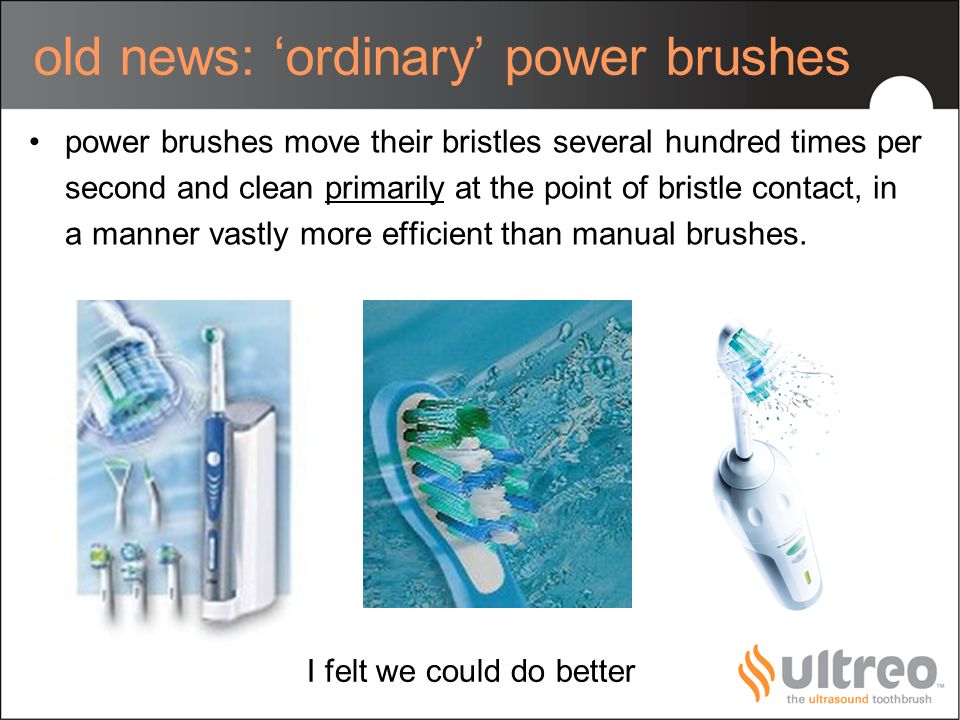 old news: ‘ordinary’ power brushes

• power brushes move their bristles several hundred times per second and clean primarily at the point of bristle contact, in a manner vastly more efficient than manual brushes.

I felt we could do better

ultreo™
the ultrasound toothbrush